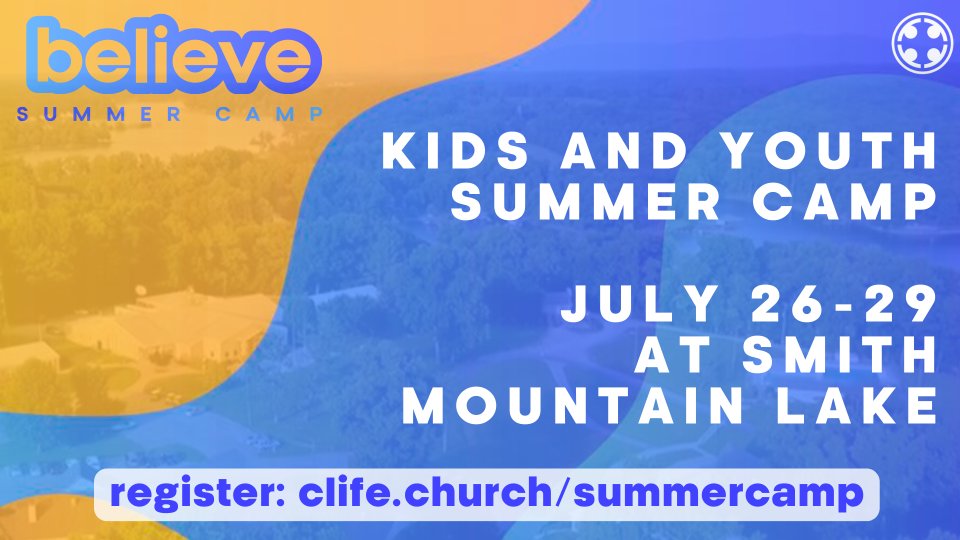 believe
SUMMER CAMP

KIDS AND YOUTH SUMMER CAMP

JULY 26-29 AT SMITH MOUNTAIN LAKE

register: clife.church/summercamp